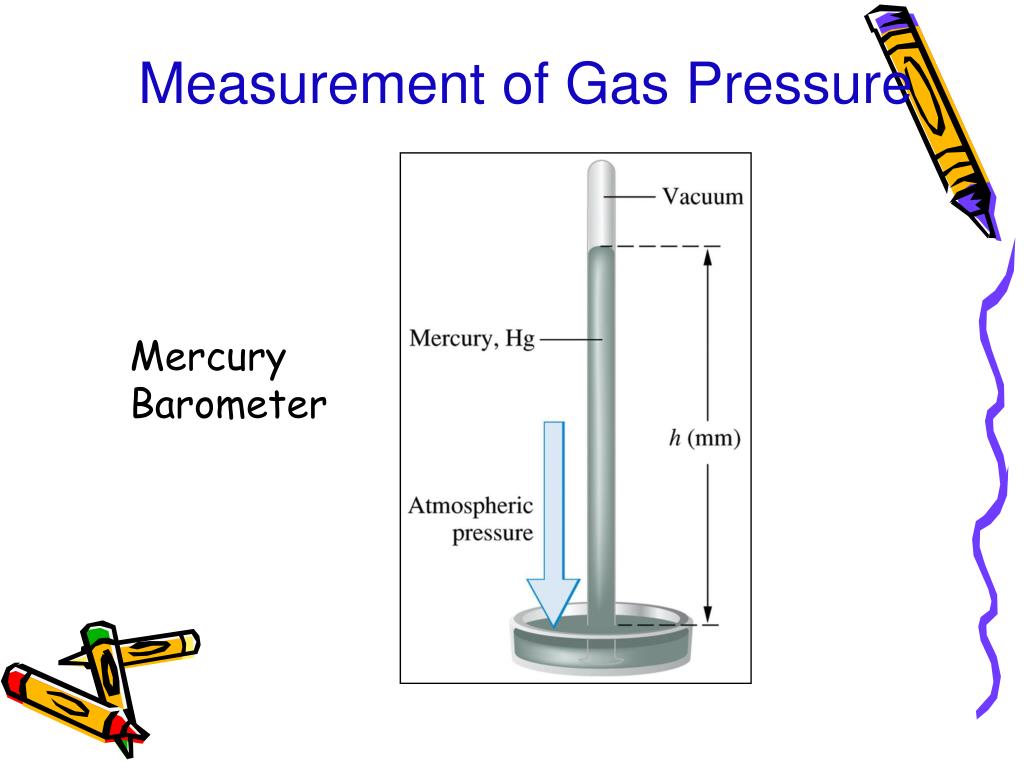 Measurement of Gas Pressure

Mercury Barometer

Vacuum

Mercury, Hg

$h$ (mm)

Atmospheric pressure